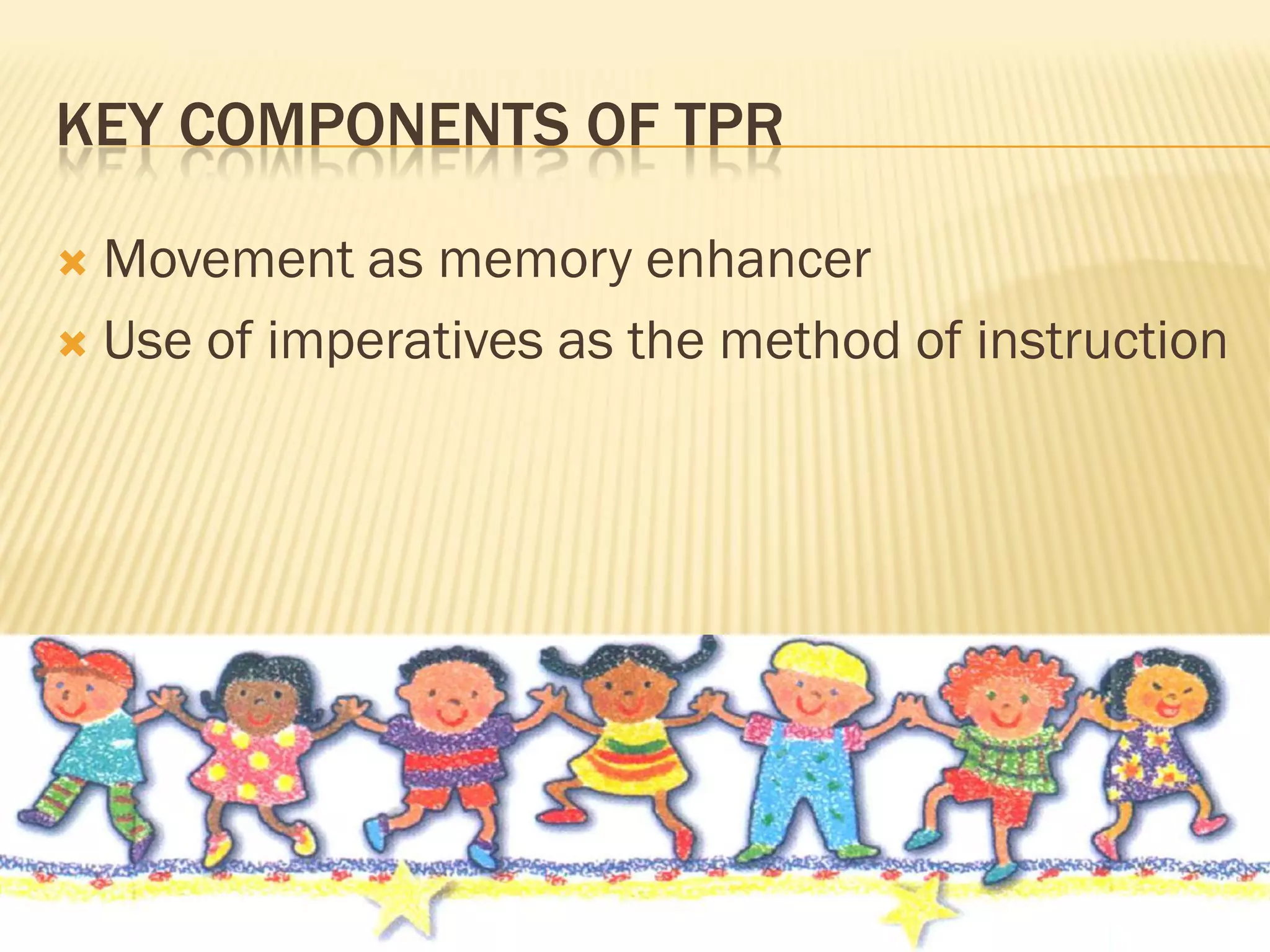 KEY COMPONENTS OF TPR

Movement as memory enhancer
Use of imperatives as the method of instruction